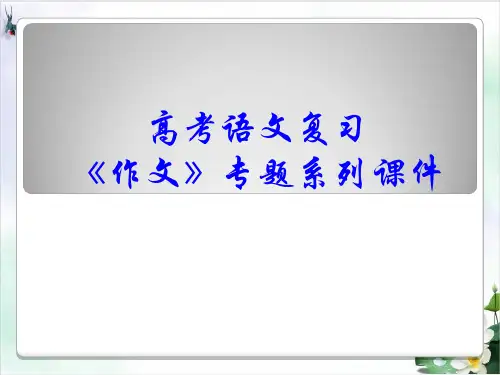 高考语文复习
《作文》专题系列课件